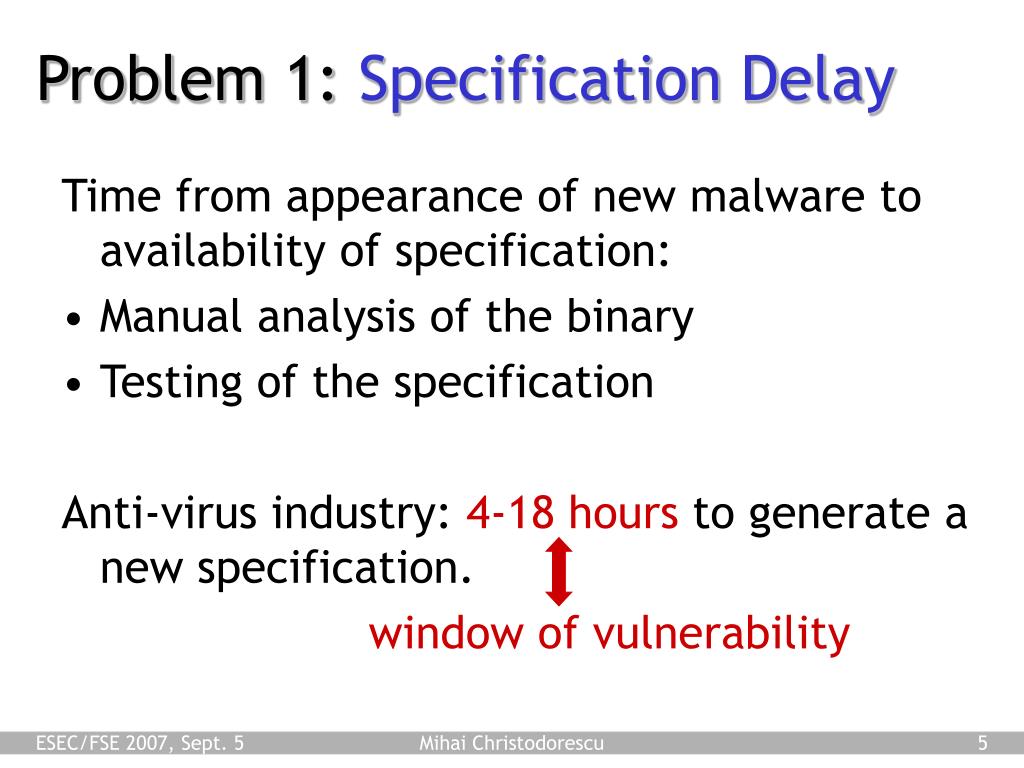 Problem 1: Specification Delay

Time from appearance of new malware to availability of specification:

• Manual analysis of the binary
• Testing of the specification

Anti-virus industry: 4-18 hours to generate a new specification.

window of vulnerability

ESEC/FSE 2007, Sept. 5 Mihai Christodorescu 5